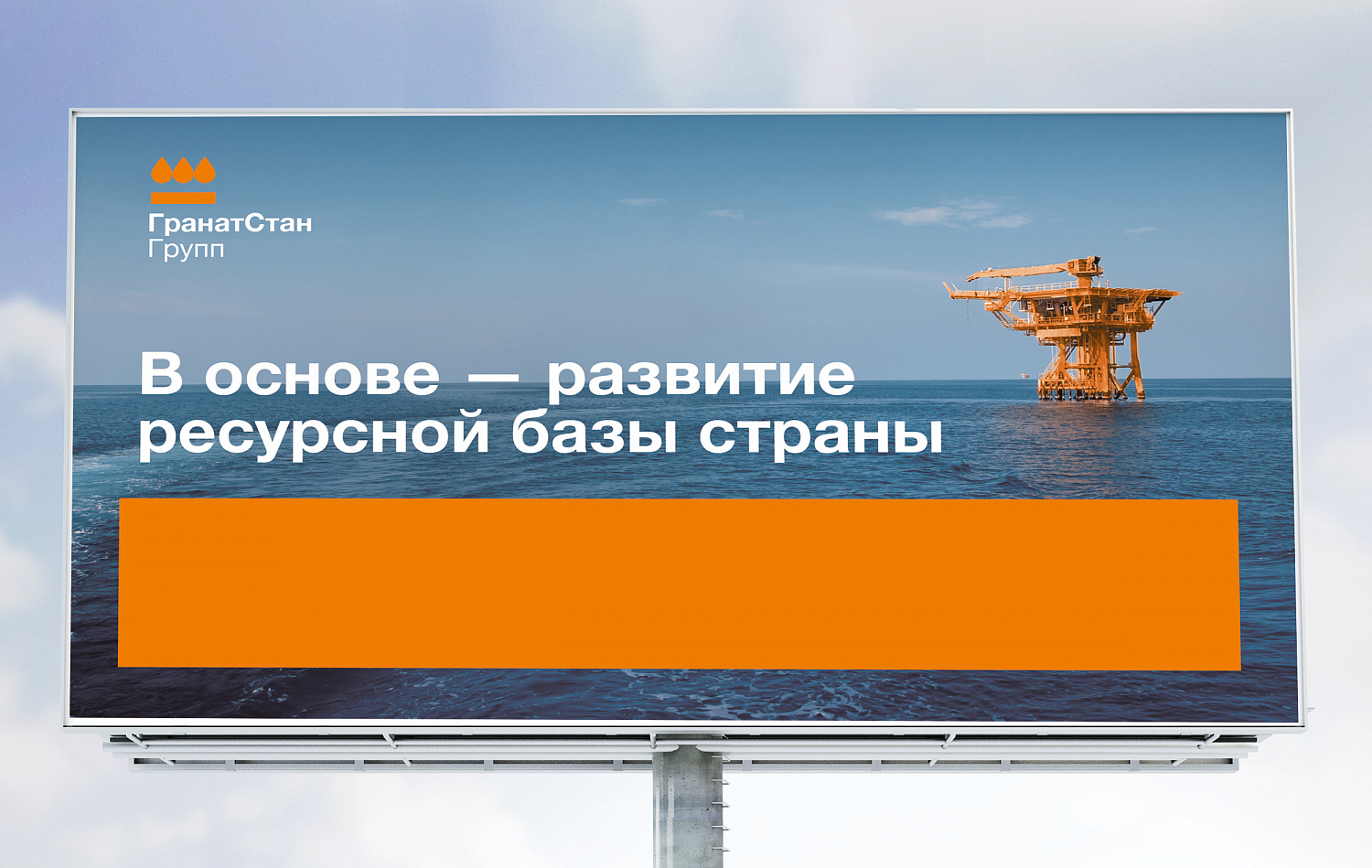 ГранатСтан
Групп

В основе — развитие ресурсной базы страны